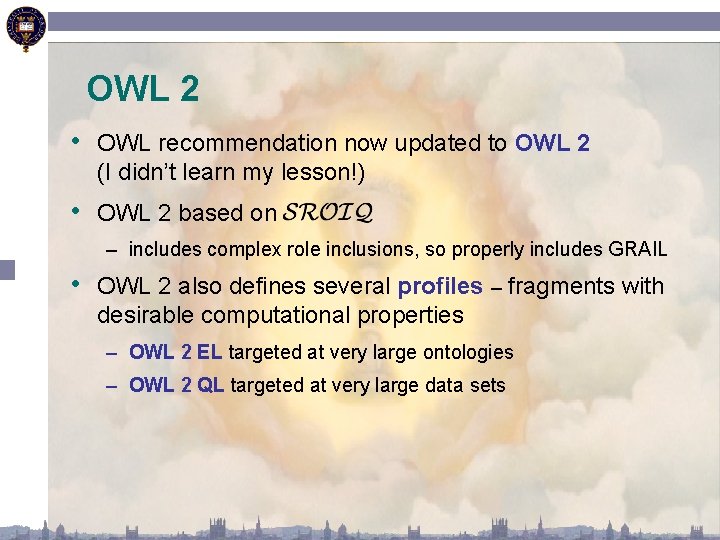 OWL 2

• OWL recommendation now updated to OWL 2 (I didn't learn my lesson!)

• OWL 2 based on $\mathcal{SROIQ}$

– includes complex role inclusions, so properly includes GRAIL

• OWL 2 also defines several profiles – fragments with desirable computational properties

– OWL 2 EL targeted at very large ontologies

– OWL 2 QL targeted at very large data sets